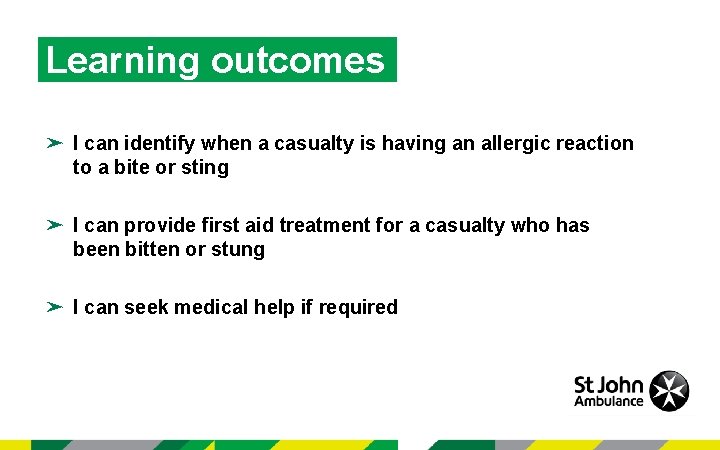 Learning outcomes

➢ I can identify when a casualty is having an allergic reaction to a bite or sting

➢ I can provide first aid treatment for a casualty who has been bitten or stung

➢ I can seek medical help if required

St John Ambulance